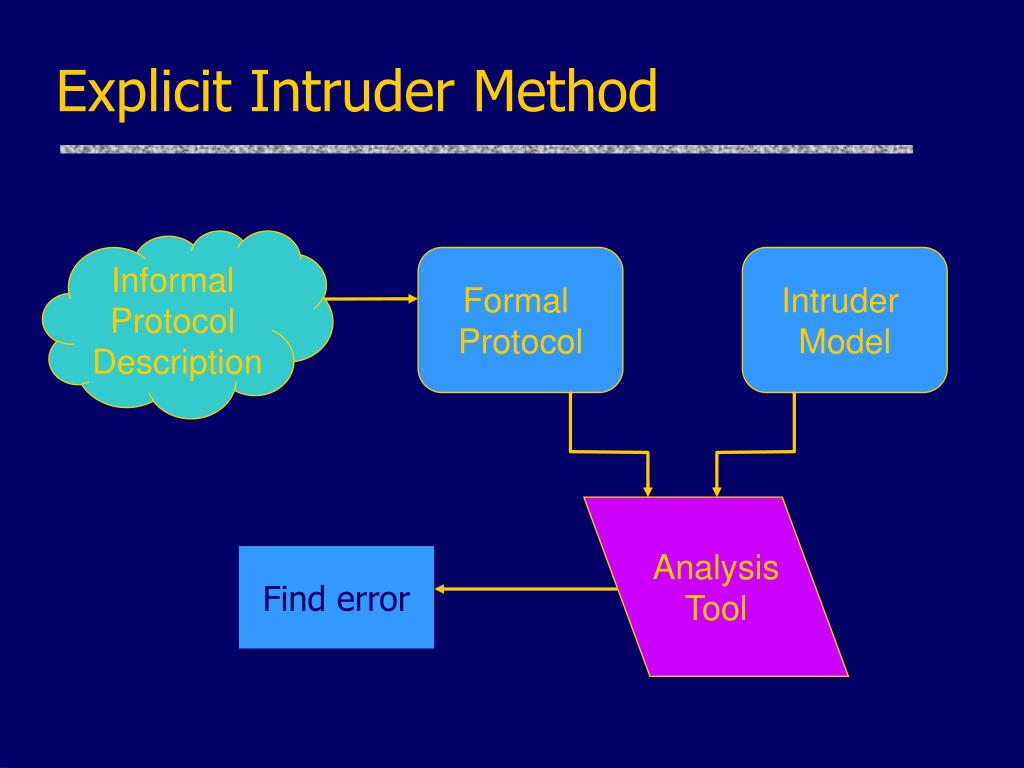 Explicit Intruder Method

Informal Protocol Description

Formal Protocol

Intruder Model

Analysis Tool

Find error